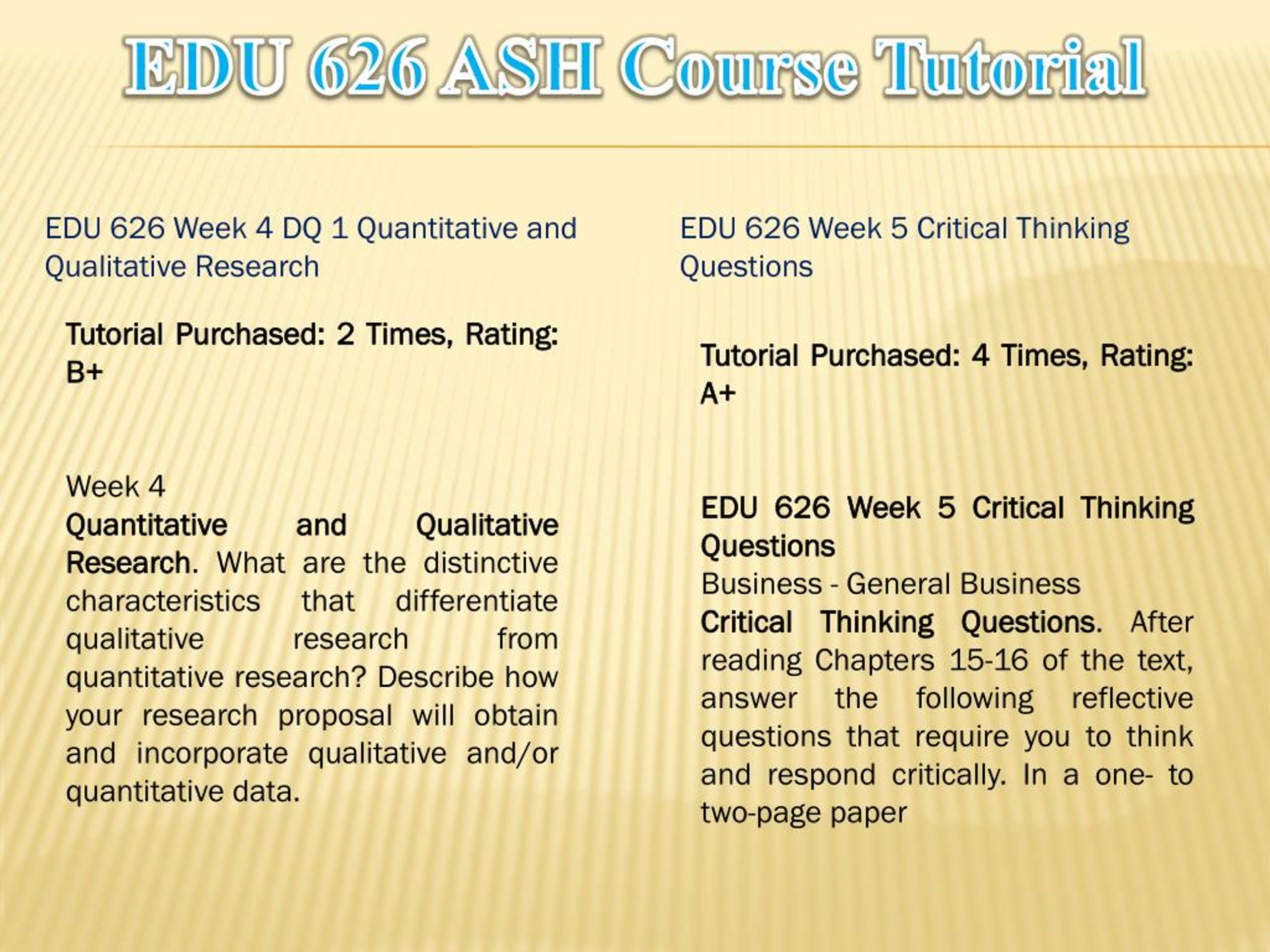 EDU 626 ASH Course Tutorial

EDU 626 Week 4 DQ 1 Quantitative and Qualitative Research

Tutorial Purchased: 2 Times, Rating: B+

Week 4
Quantitative and Qualitative Research. What are the distinctive characteristics that differentiate qualitative research from quantitative research? Describe how your research proposal will obtain and incorporate qualitative and/or quantitative data.

EDU 626 Week 5 Critical Thinking Questions

Tutorial Purchased: 4 Times, Rating: A+

EDU 626 Week 5 Critical Thinking Questions
Business - General Business
Critical Thinking Questions. After reading Chapters 15-16 of the text, answer the following reflective questions that require you to think and respond critically. In a one- to two-page paper